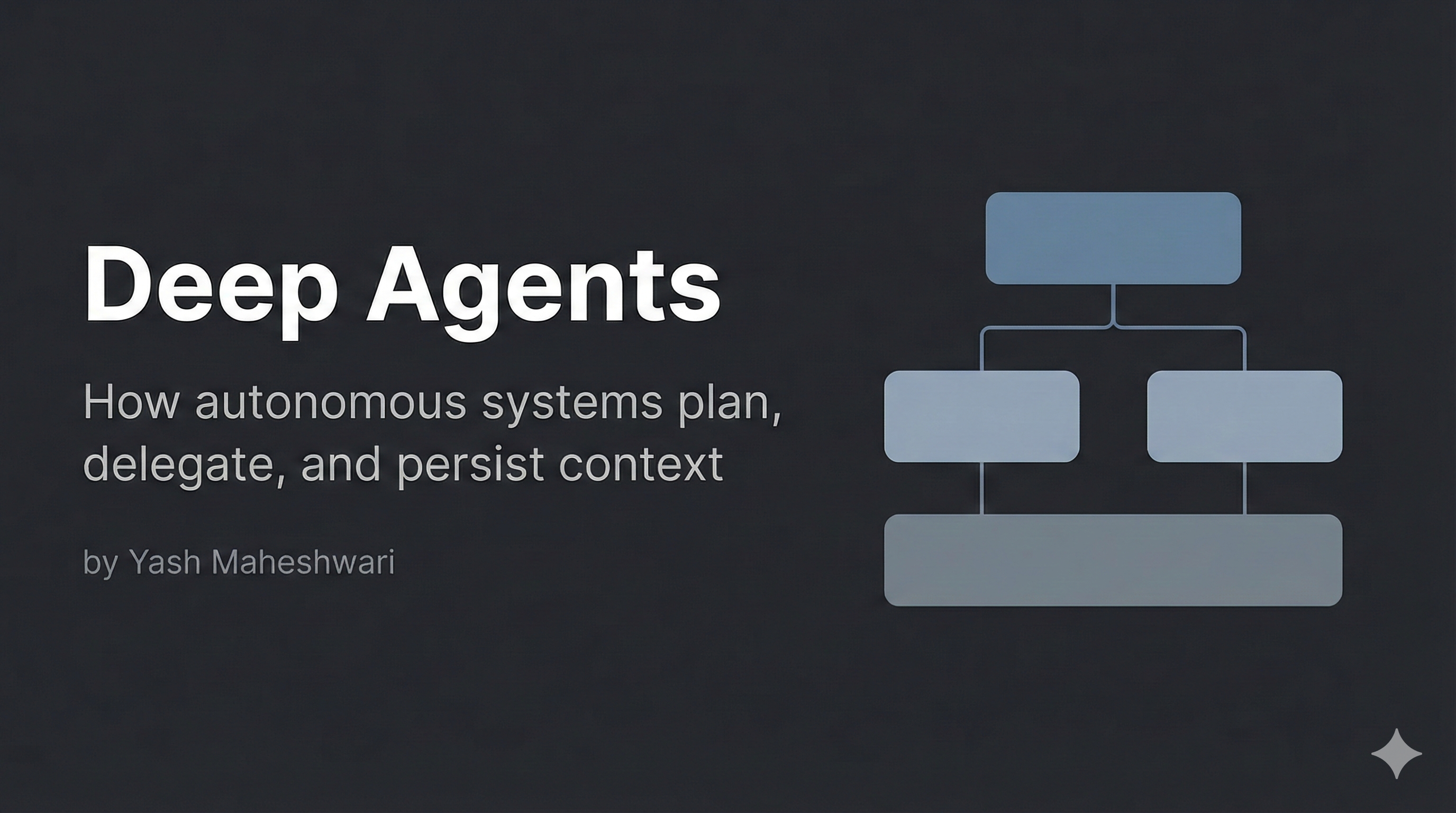 Deep Agents

How autonomous systems plan, delegate, and persist context

by Yash Maheshwari